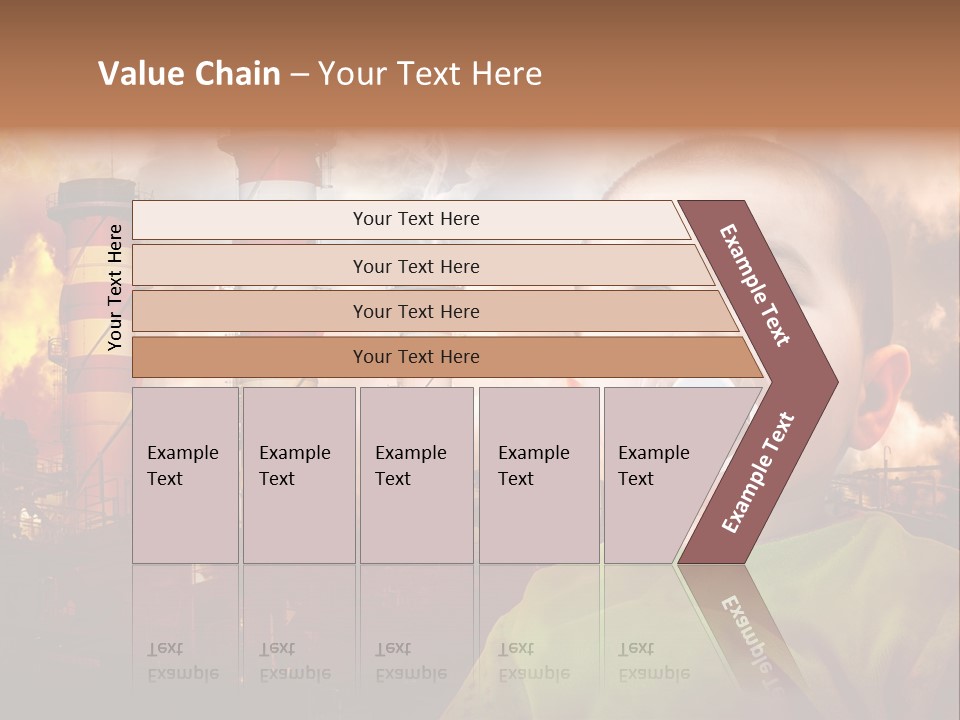 Value Chain – Your Text Here

Your Text Here

Your Text Here

Your Text Here

Your Text Here

Your Text Here

Example Text

Example Text

Example Text

Example Text

Example Text

Example Text

Example Text